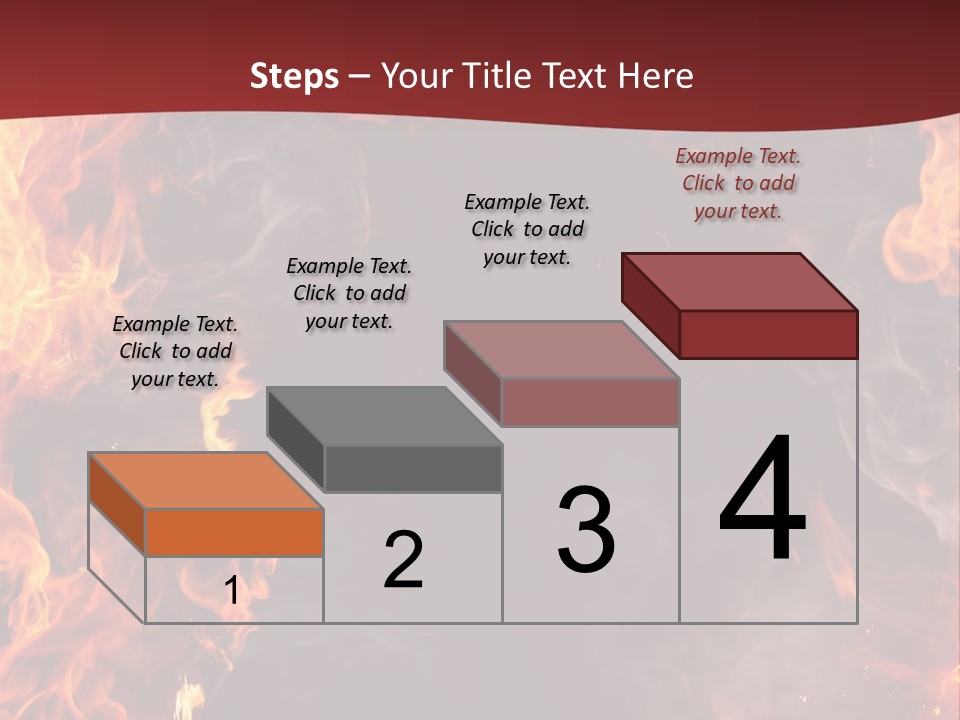 Steps – Your Title Text Here

Example Text. Click to add your text.

Example Text. Click to add your text.

Example Text. Click to add your text.

Example Text. Click to add your text.

1

2

3

4